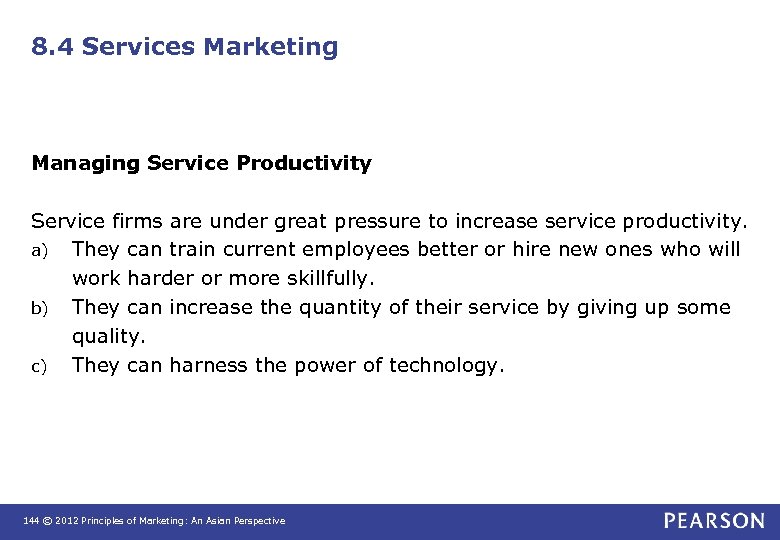 8.4 Services Marketing

Managing Service Productivity

Service firms are under great pressure to increase service productivity.
a) They can train current employees better or hire new ones who will work harder or more skillfully.
b) They can increase the quantity of their service by giving up some quality.
c) They can harness the power of technology.

144 © 2012 Principles of Marketing: An Asian Perspective

PEARSON